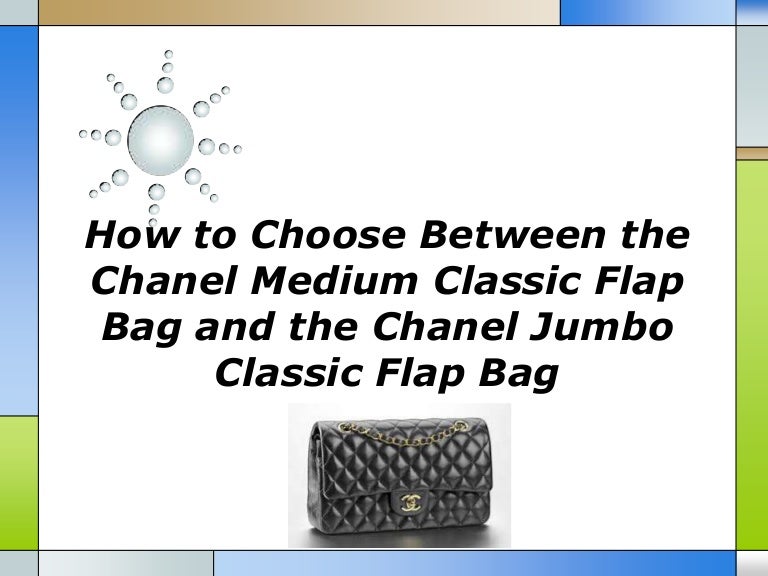 How to Choose Between the Chanel Medium Classic Flap Bag and the Chanel Jumbo Classic Flap Bag